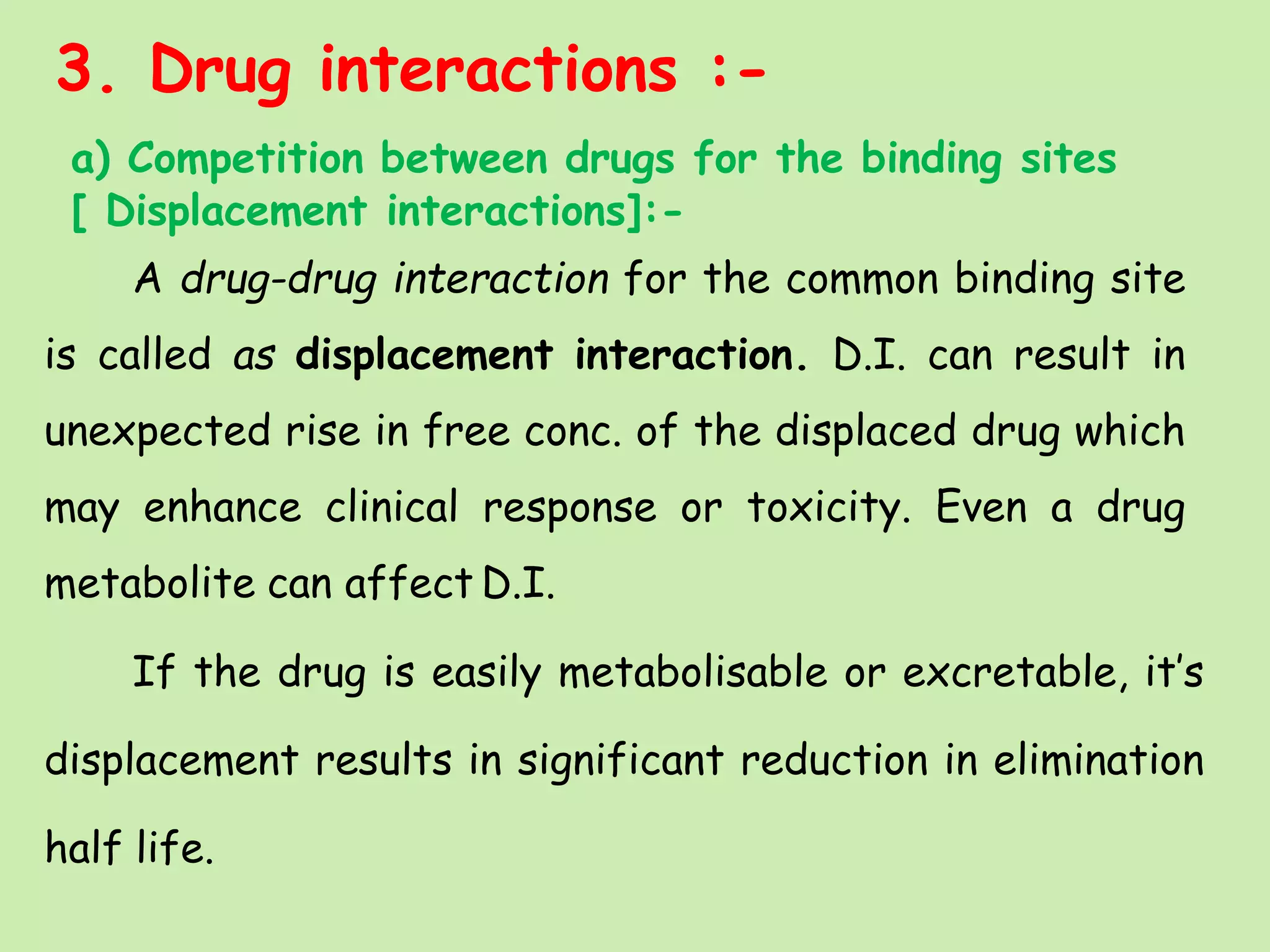 3. Drug interactions :-

a) Competition between drugs for the binding sites [ Displacement interactions]:-

A drug-drug interaction for the common binding site is called as displacement interaction. D.I. can result in unexpected rise in free conc. of the displaced drug which may enhance clinical response or toxicity. Even a drug metabolite can affect D.I.

If the drug is easily metabolisable or excretable, it's displacement results in significant reduction in elimination half life.